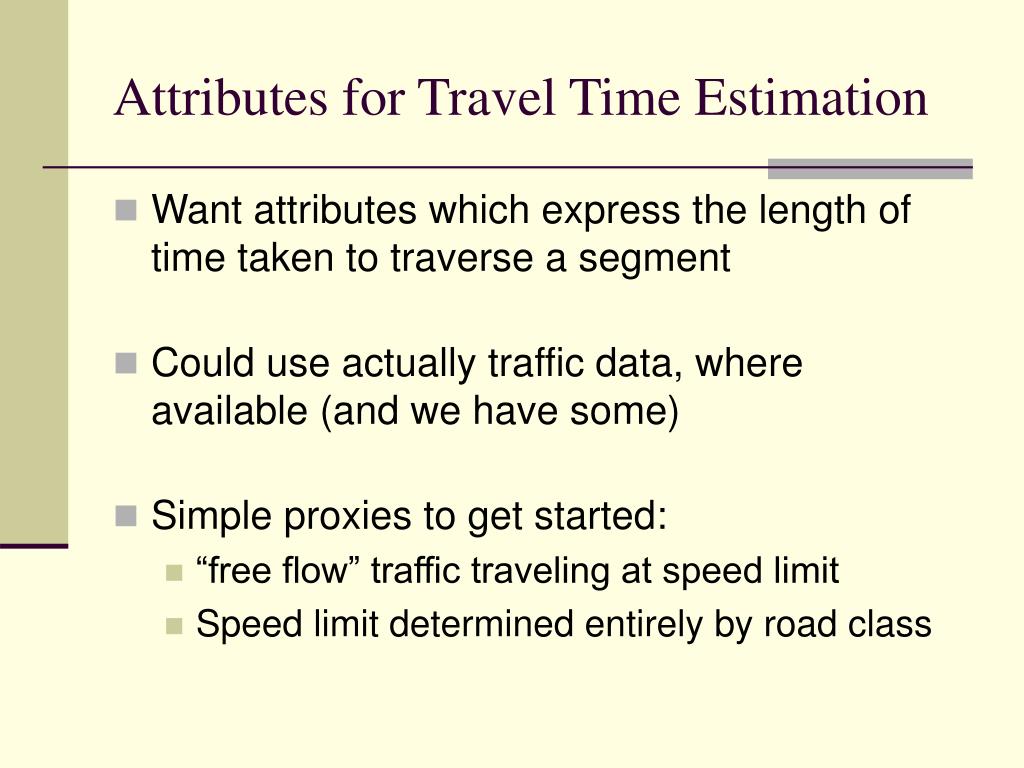 Attributes for Travel Time Estimation

Want attributes which express the length of time taken to traverse a segment

Could use actually traffic data, where available (and we have some)

Simple proxies to get started:

“free flow” traffic traveling at speed limit

Speed limit determined entirely by road class